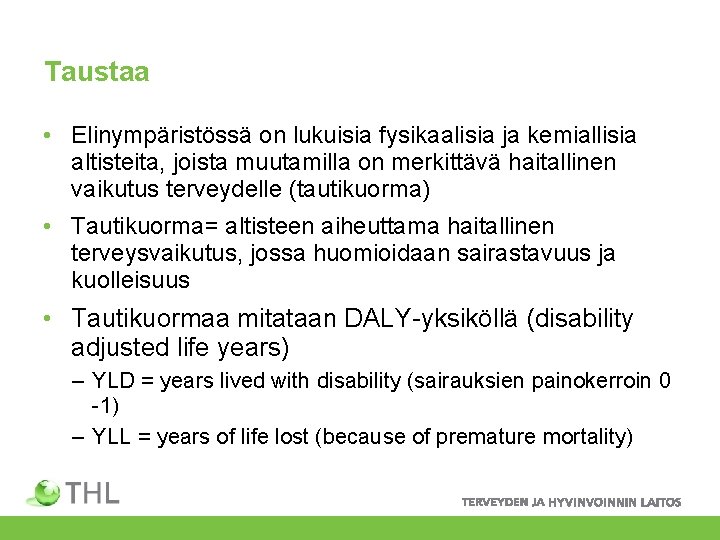 Taustaa

• Elinympäristössä on lukuisia fysikaalisia ja kemiallisia altisteita, joista muutamilla on merkittävä haitallinen vaikutus terveydelle (tautikuorma)

• Tautikuorma= altisteen aiheuttama haitallinen terveysvaikutus, jossa huomioidaan sairastavuus ja kuolleisuus

• Tautikuormaa mitataan DALY-yksiköllä (disability adjusted life years)

– YLD = years lived with disability (sairauksien painokerroin 0 -1)

– YLL = years of life lost (because of premature mortality)

THL

TERVEYDEN JA HYVINVOINNIN LAITOS